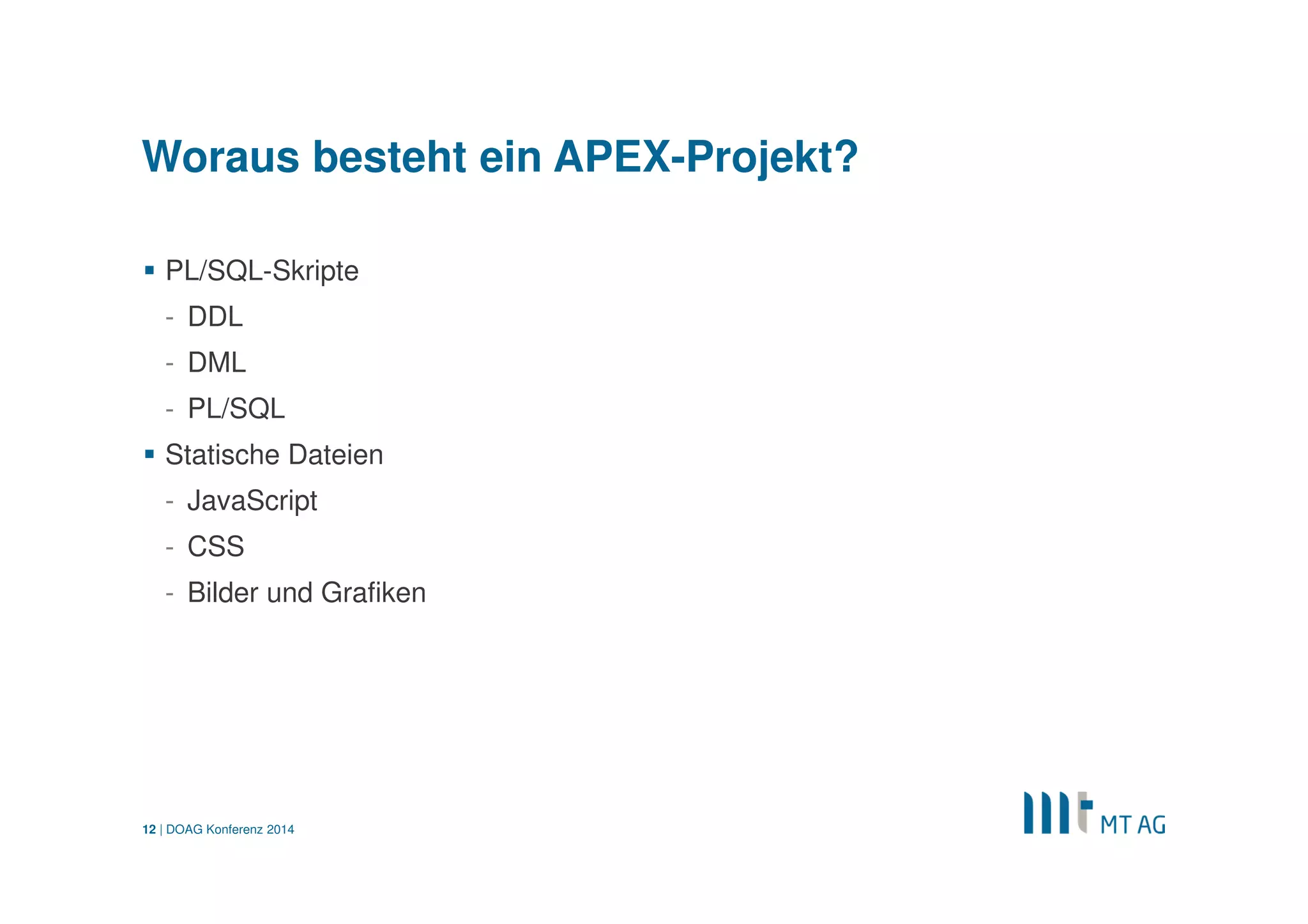 Woraus besteht ein APEX-Projekt?

▪ PL/SQL-Skripte
- DDL
- DML
- PL/SQL
▪ Statische Dateien
- JavaScript
- CSS
- Bilder und Grafiken

12 | DOAG Konferenz 2014

MT AG